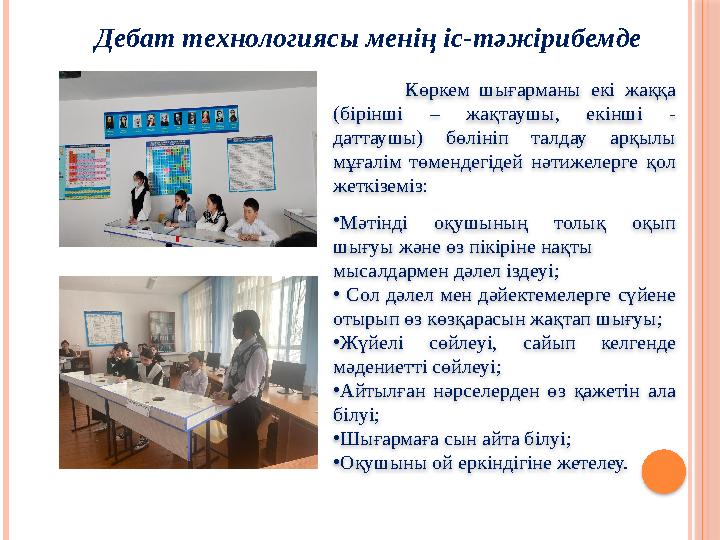 Дебат технологиясы менің іс-тәжірибемде

Көркем шығарманы екі жаққа (бірінші – жақтаушы, екінші - даттаушы) бөлініп талдау арқылы мұғалім төмендегідей нәтижелерге қол жеткіземіз:

•Мәтінді оқушының толық оқып шығуы және өз пікіріне нақты мысалдармен дәлел іздеуі;
• Сол дәлел мен дәйектемелерге сүйене отырып өз көзқарасын жақтап шығуы;
•Жүйелі сөйлеуі, сайып келгенде мәдениетті сөйлеуі;
•Айтылған нәрселерден өз қажетін ала білуі;
•Шығармаға сын айта білуі;
•Оқушыны ой еркіндігіне жетелеу.